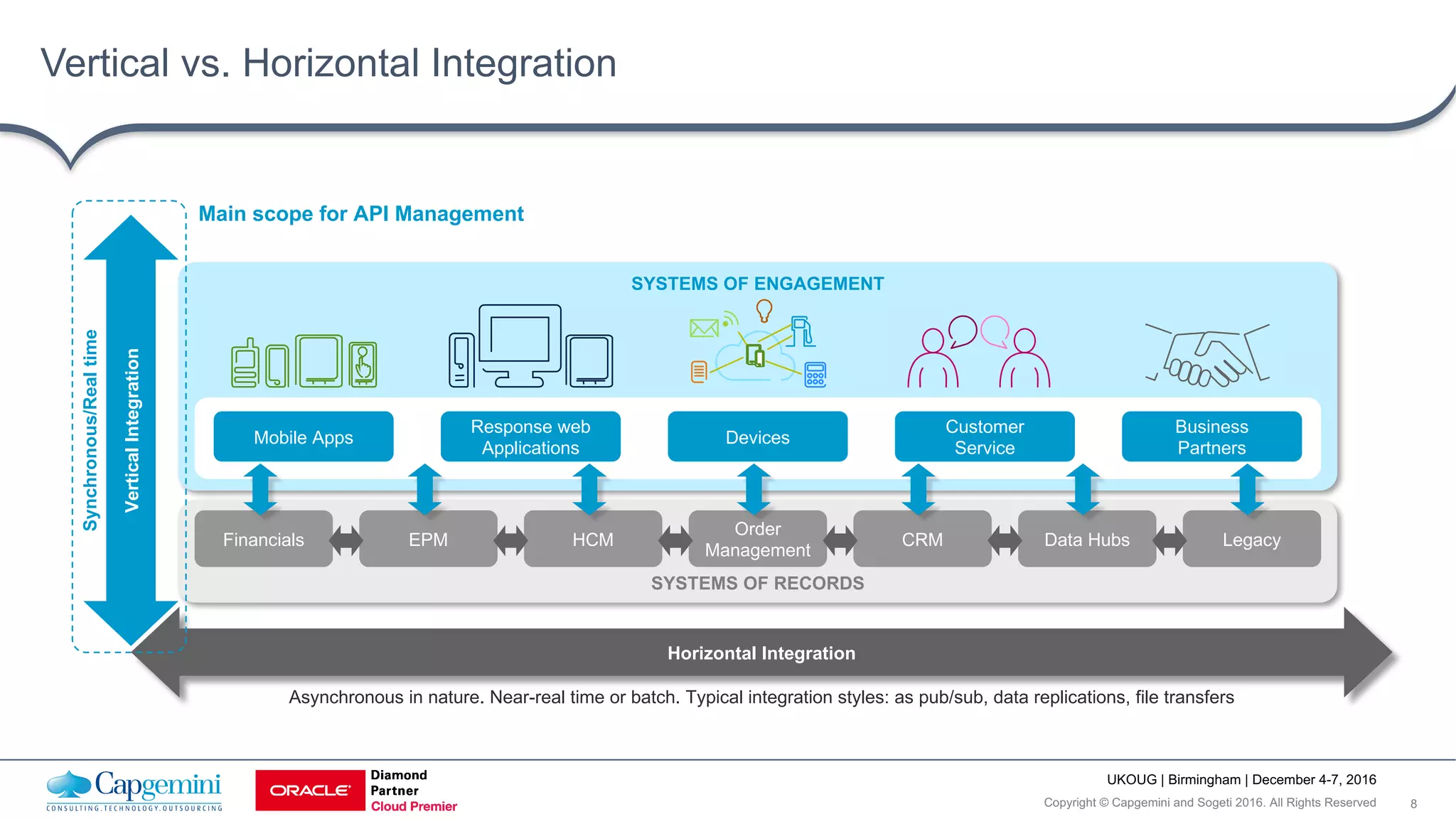 Vertical vs. Horizontal Integration

Main scope for API Management

Synchronous/Real time

Vertical Integration

SYSTEMS OF ENGAGEMENT

Mobile Apps

Response web Applications

Devices

Customer Service

Business Partners

Financials

EPM

HCM

Order Management

CRM

Data Hubs

Legacy

SYSTEMS OF RECORDS

Horizontal Integration

Asynchronous in nature. Near-real time or batch. Typical integration styles: as pub/sub, data replications, file transfers

Capgemini
CONSULTING.TECHNOLOGY.OUTSOURCING

ORACLE
Diamond Partner
Cloud Premier

UKOUG | Birmingham | December 4-7, 2016

Copyright © Capgemini and Sogeti 2016. All Rights Reserved

8